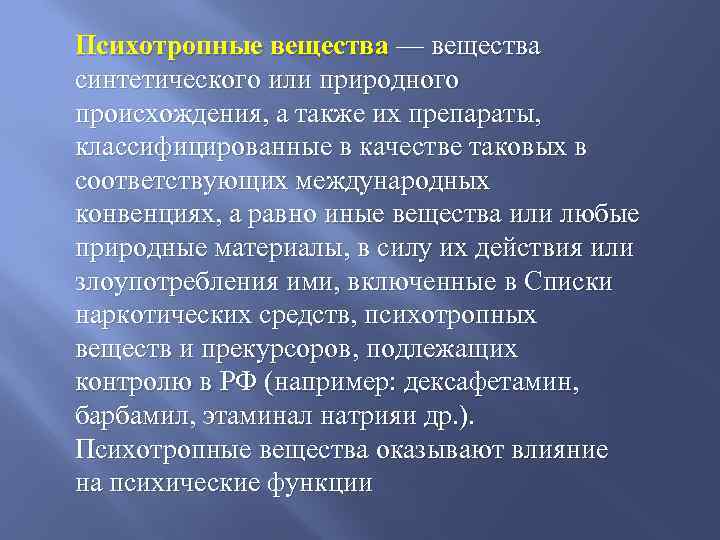 Психотропные вещества — вещества синтетического или природного происхождения, а также их препараты, классифицированные в качестве таковых в соответствующих международных конвенциях, а равно иные вещества или любые природные материалы, в силу их действия или злоупотребления ими, включенные в Списки наркотических средств, психотропных веществ и прекурсоров, подлежащих контролю в РФ (например: дексафетамин, барбамил, этаминал натрияи др.). Психотропные вещества оказывают влияние на психические функции